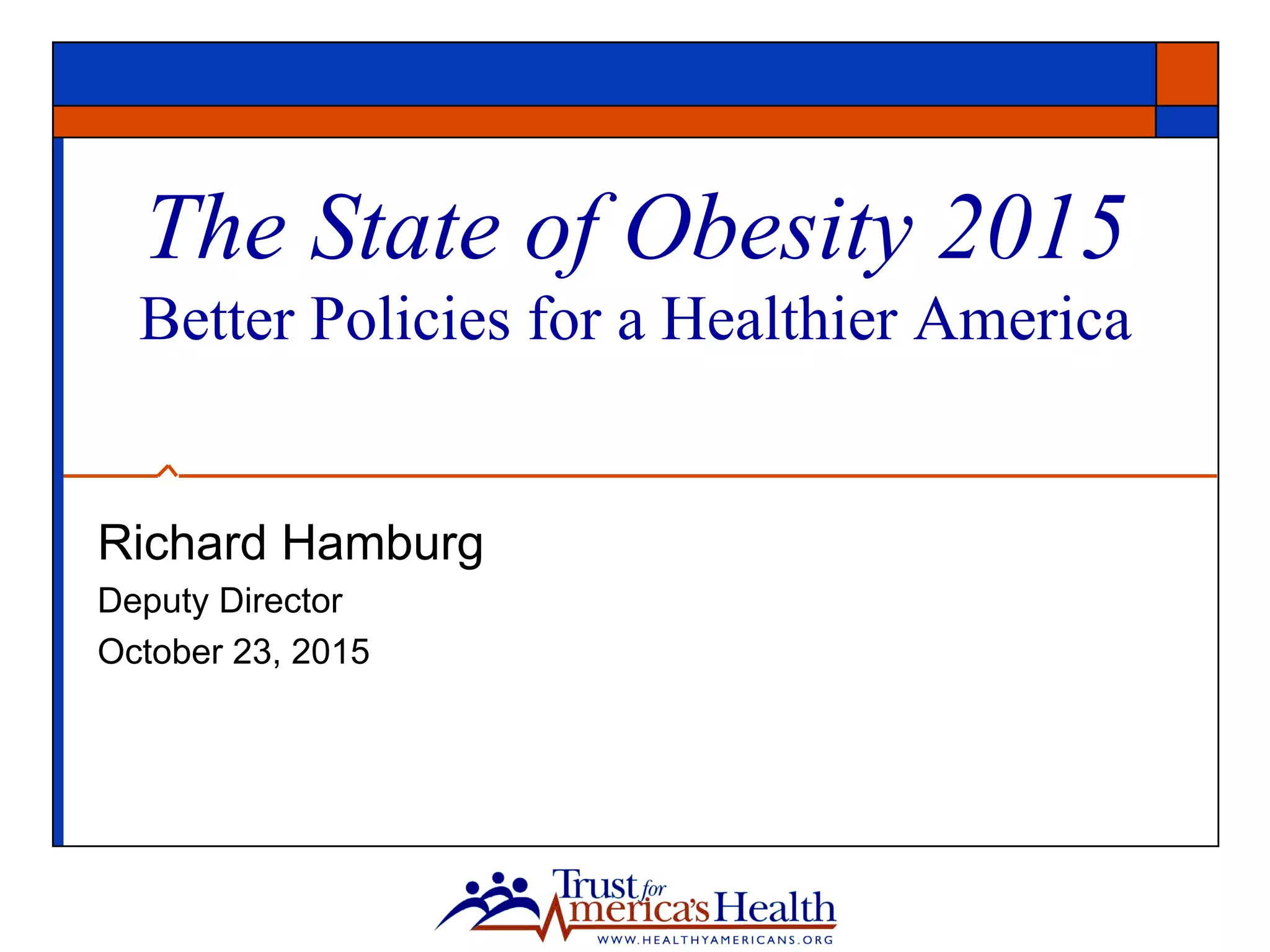 The State of Obesity 2015
Better Policies for a Healthier America

Richard Hamburg
Deputy Director
October 23, 2015

Trust for America's Health
WWW.HEALTHYAMERICANS.ORG